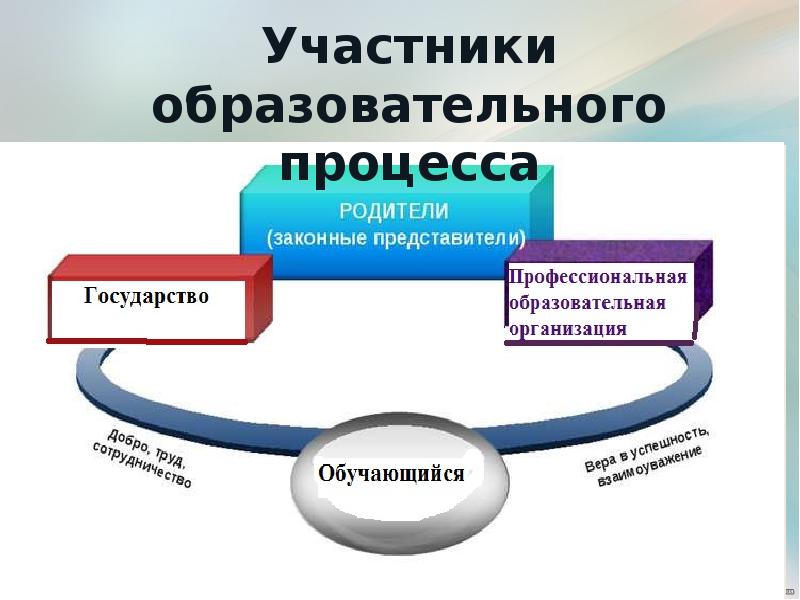 Участники образовательного процесса

РОДИТЕЛИ (законные представители)

Государство

Профессиональная образовательная организация

Добро, труд, сотрудничество

Обучающийся

Вера в успешность, взаимоуважение